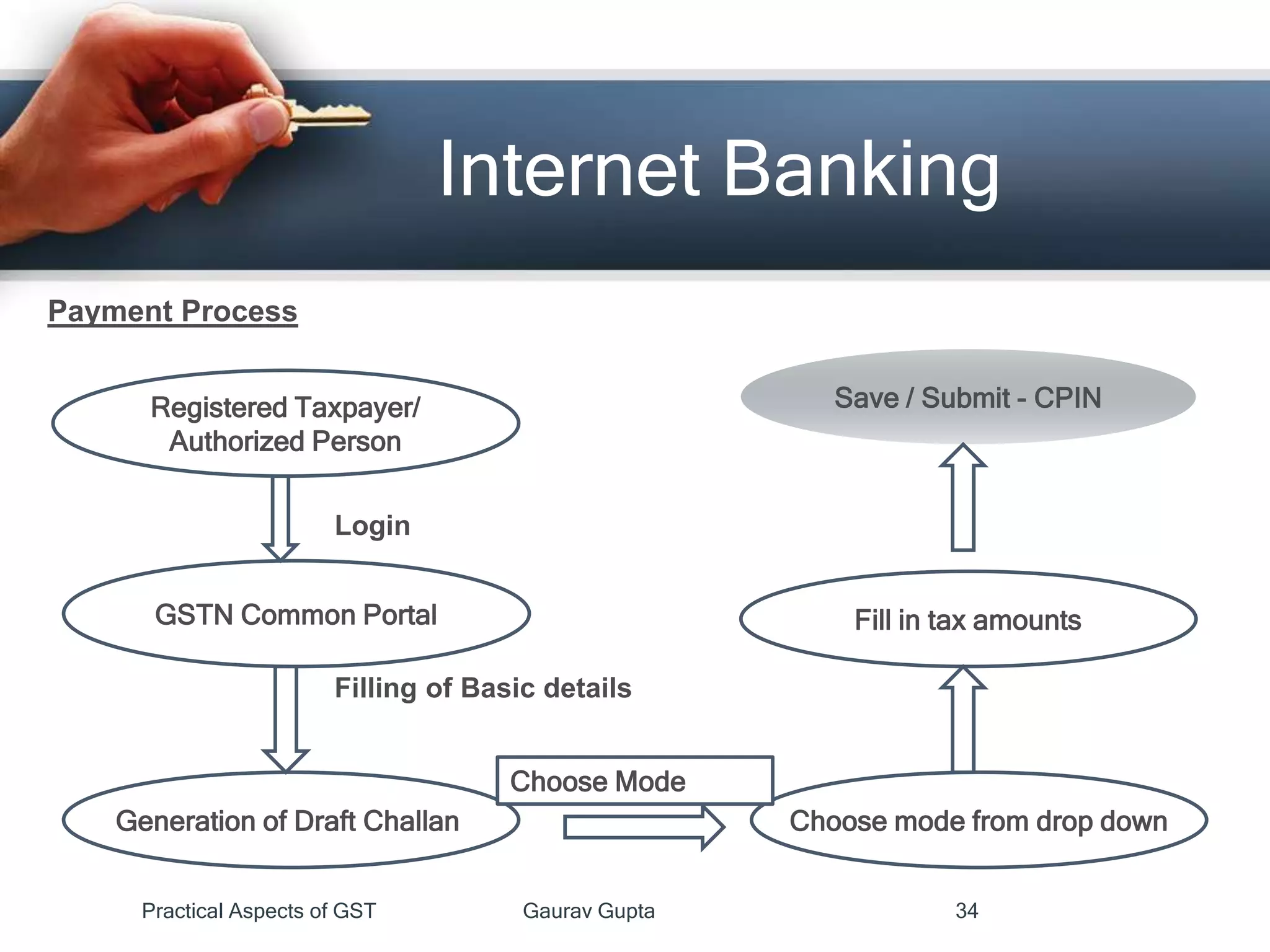 Internet Banking

Payment Process

Registered Taxpayer/ Authorized Person

Login

GSTN Common Portal

Filling of Basic details

Generation of Draft Challan

Choose Mode

Choose mode from drop down

Fill in tax amounts

Save / Submit - CPIN

Practical Aspects of GST

Gaurav Gupta

34